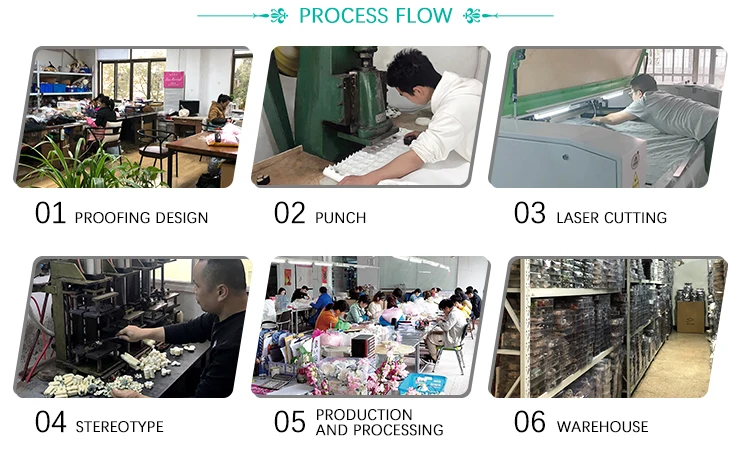 PROCESS FLOW

01 PROOFING DESIGN

02 PUNCH

03 LASER CUTTING

04 STEREOTYPE

05 PRODUCTION AND PROCESSING

06 WAREHOUSE